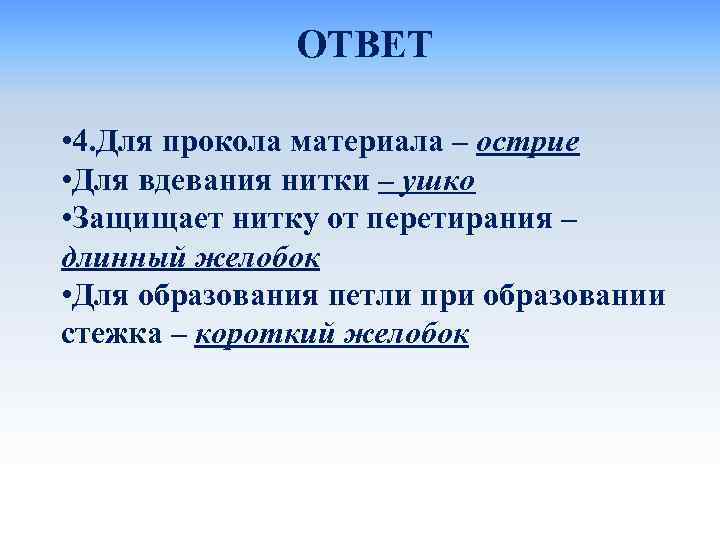 ОТВЕТ

•4.Для прокола материала – острие
•Для вдевания нитки – ушко
•Защищает нитку от перетирания – длинный желобок
•Для образования петли при образовании стежка – короткий желобок